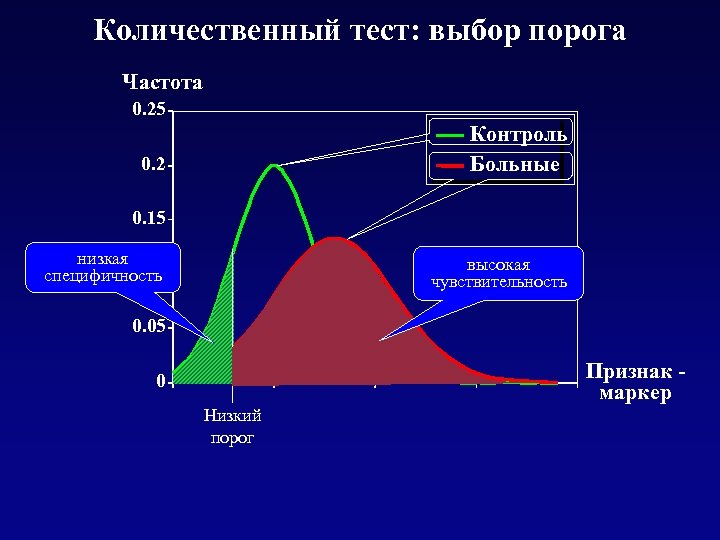 Количественный тест: выбор порога

Частота

0.25
0.2
0.15
0.05
0

Контроль
Больные

низкая специфичность

высокая чувствительность

Признак - маркер

Низкий порог